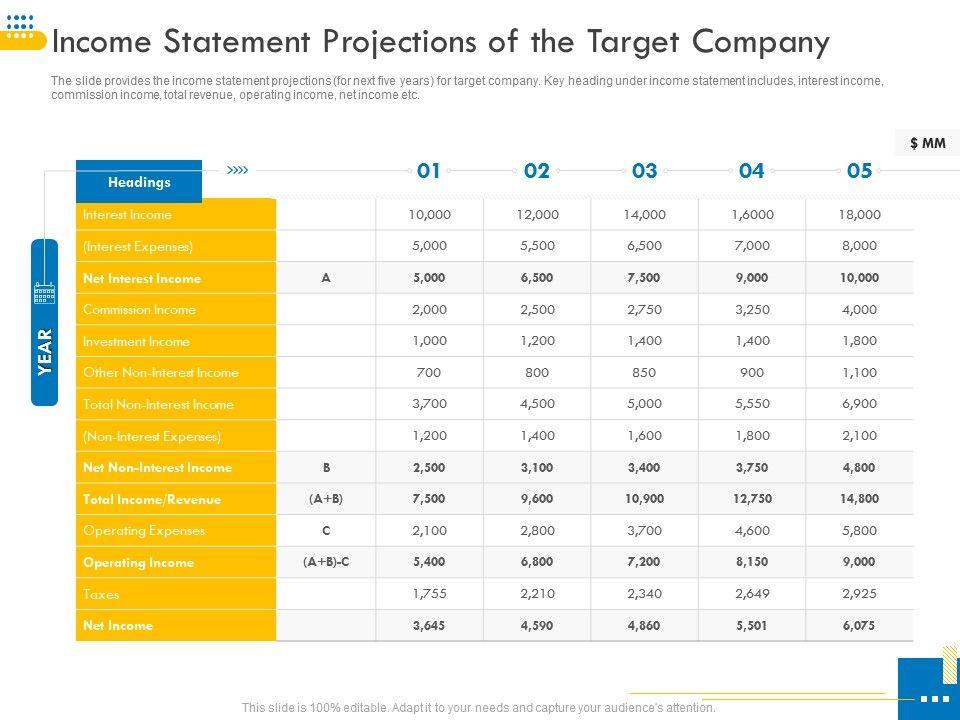 Income Statement Projections of the Target Company

The slide provides the income statement projections (for next five years) for target company. Key heading under income statement includes, interest income, commission income, total revenue, operating income, net income etc.

$ MM

YEAR

| Headings | | 01 | 02 | 03 | 04 | 05 |
|---|---|---|---|---|---|---|
| Interest Income | | 10,000 | 12,000 | 14,000 | 1,6000 | 18,000 |
| (Interest Expenses) | | 5,000 | 5,500 | 6,500 | 7,000 | 8,000 |
| Net Interest Income | A | 5,000 | 6,500 | 7,500 | 9,000 | 10,000 |
| Commission Income | | 2,000 | 2,500 | 2,750 | 3,250 | 4,000 |
| Investment Income | | 1,000 | 1,200 | 1,400 | 1,400 | 1,800 |
| Other Non-Interest Income | | 700 | 800 | 850 | 900 | 1,100 |
| Total Non-Interest Income | | 3,700 | 4,500 | 5,000 | 5,550 | 6,900 |
| (Non-Interest Expenses) | | 1,200 | 1,400 | 1,600 | 1,800 | 2,100 |
| Net Non-Interest Income | B | 2,500 | 3,100 | 3,400 | 3,750 | 4,800 |
| Total Income/Revenue | (A+B) | 7,500 | 9,600 | 10,900 | 12,750 | 14,800 |
| Operating Expenses | C | 2,100 | 2,800 | 3,700 | 4,600 | 5,800 |
| Operating Income | (A+B)-C | 5,400 | 6,800 | 7,200 | 8,150 | 9,000 |
| Taxes | | 1,755 | 2,210 | 2,340 | 2,649 | 2,925 |
| Net Income | | 3,645 | 4,590 | 4,860 | 5,501 | 6,075 |

This slide is 100% editable. Adapt it to your needs and capture your audience's attention.